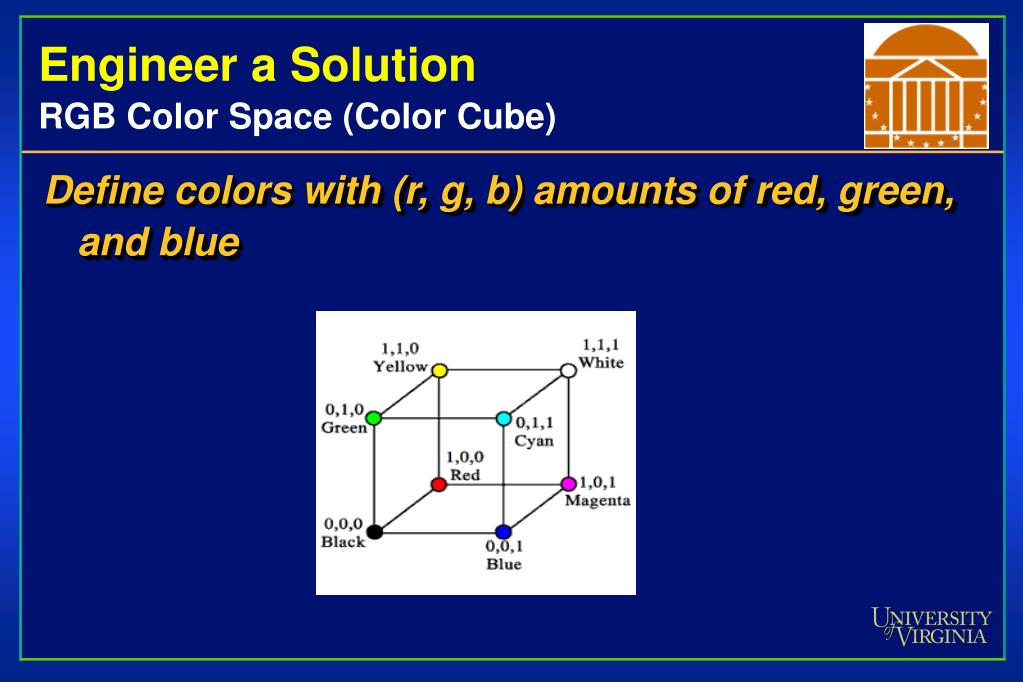 Engineer a Solution
RGB Color Space (Color Cube)

Define colors with (r, g, b) amounts of red, green, and blue

1,1,0
Yellow

1,1,1
White

0,1,0
Green

0,1,1
Cyan

1,0,0
Red

1,0,1
Magenta

0,0,0
Black

0,0,1
Blue

UNIVERSITY of VIRGINIA